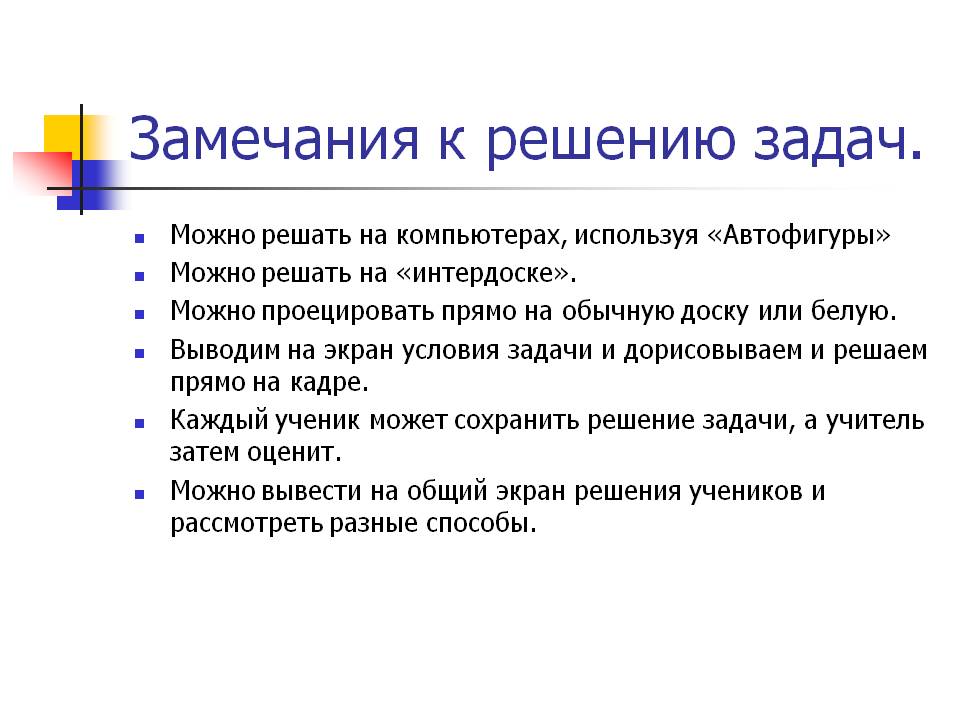 Замечания к решению задач.

- Можно решать на компьютерах, используя «Автофигуры»
- Можно решать на «интердоске».
- Можно проецировать прямо на обычную доску или белую.
- Выводим на экран условия задачи и дорисовываем и решаем прямо на кадре.
- Каждый ученик может сохранить решение задачи, а учитель затем оценит.
- Можно вывести на общий экран решения учеников и рассмотреть разные способы.